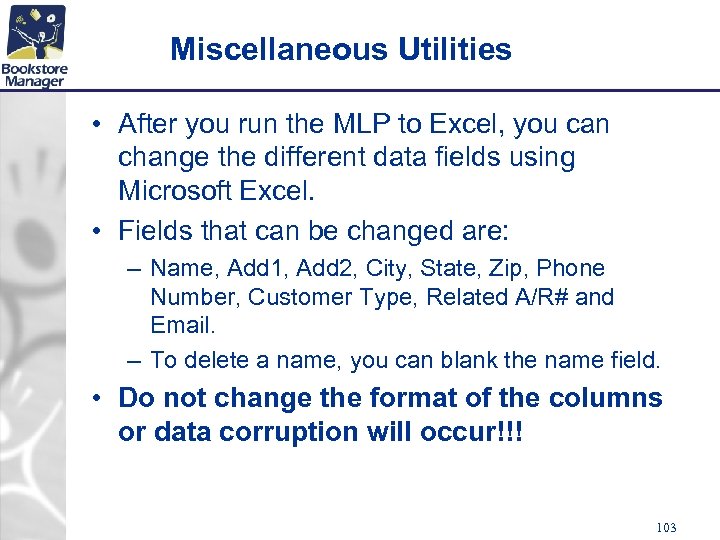 Bookstore Manager

Miscellaneous Utilities

• After you run the MLP to Excel, you can change the different data fields using Microsoft Excel.

• Fields that can be changed are:

– Name, Add1, Add2, City, State, Zip, Phone Number, Customer Type, Related A/R# and Email.

– To delete a name, you can blank the name field.

• Do not change the format of the columns or data corruption will occur!!!

103